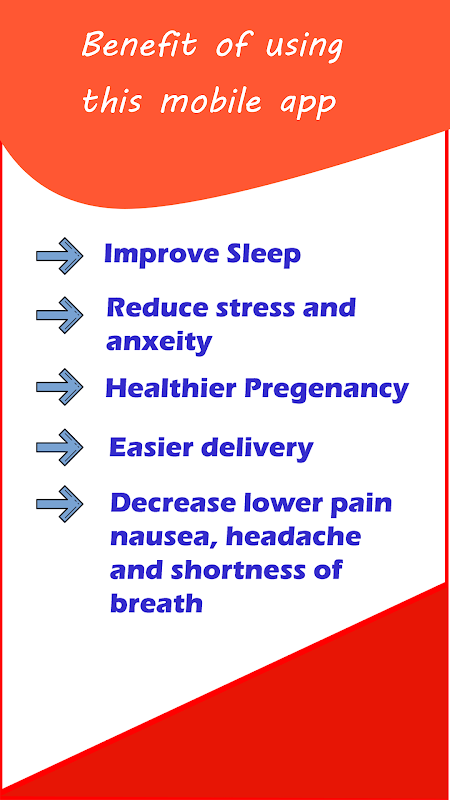 Benefit of using this mobile app

Improve Sleep

Reduce stress and anxeity

Healthier Pregenancy

Easier delivery

Decrease lower pain nausea, headache and shortness of breath